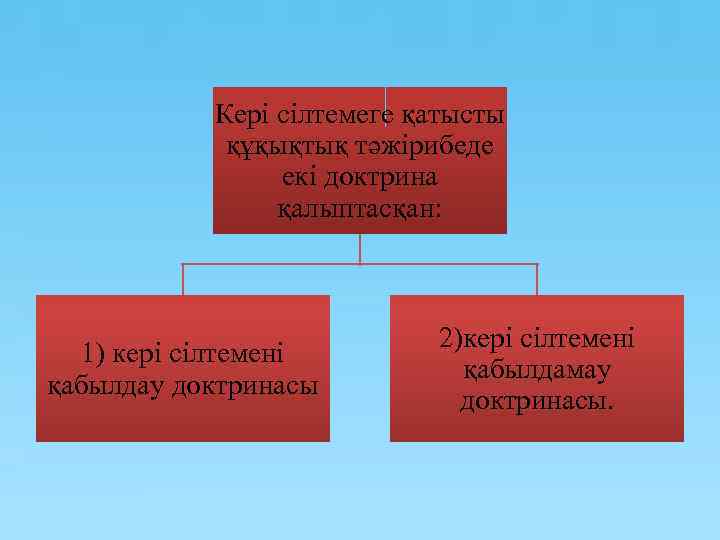 Кері сілтемеге қатысты құқықтық тәжірибеде екі доктрина қалыптасқан:

1) кері сілтемені қабылдау доктринасы

2)кері сілтемені қабылдамау доктринасы.